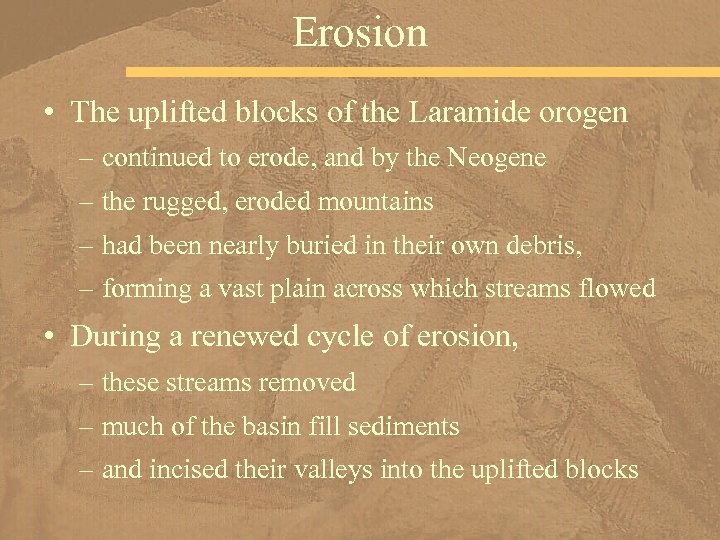 Erosion

• The uplifted blocks of the Laramide orogen
– continued to erode, and by the Neogene
– the rugged, eroded mountains
– had been nearly buried in their own debris,
– forming a vast plain across which streams flowed

• During a renewed cycle of erosion,
– these streams removed
– much of the basin fill sediments
– and incised their valleys into the uplifted blocks